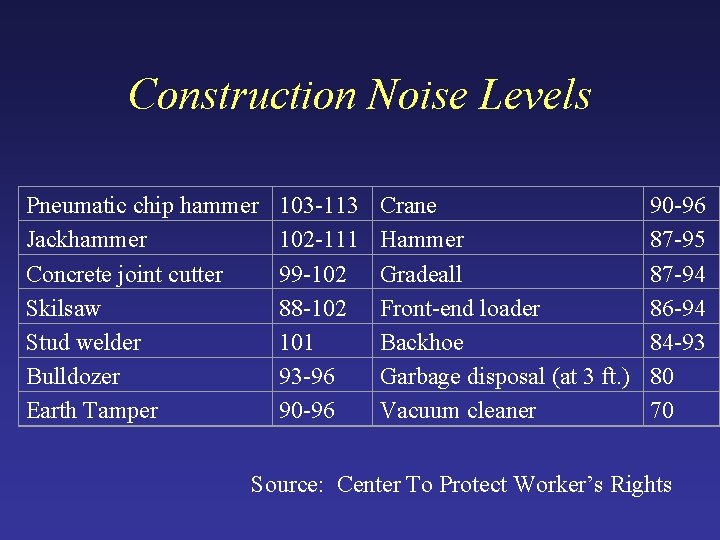 Construction Noise Levels

| Pneumatic chip hammer | 103-113 | Crane | 90-96 |
|---|---|---|---|
| Jackhammer | 102-111 | Hammer | 87-95 |
| Concrete joint cutter | 99-102 | Gradeall | 87-94 |
| Skilsaw | 88-102 | Front-end loader | 86-94 |
| Stud welder | 101 | Backhoe | 84-93 |
| Bulldozer | 93-96 | Garbage disposal (at 3 ft.) | 80 |
| Earth Tamper | 90-96 | Vacuum cleaner | 70 |

Source: Center To Protect Worker's Rights